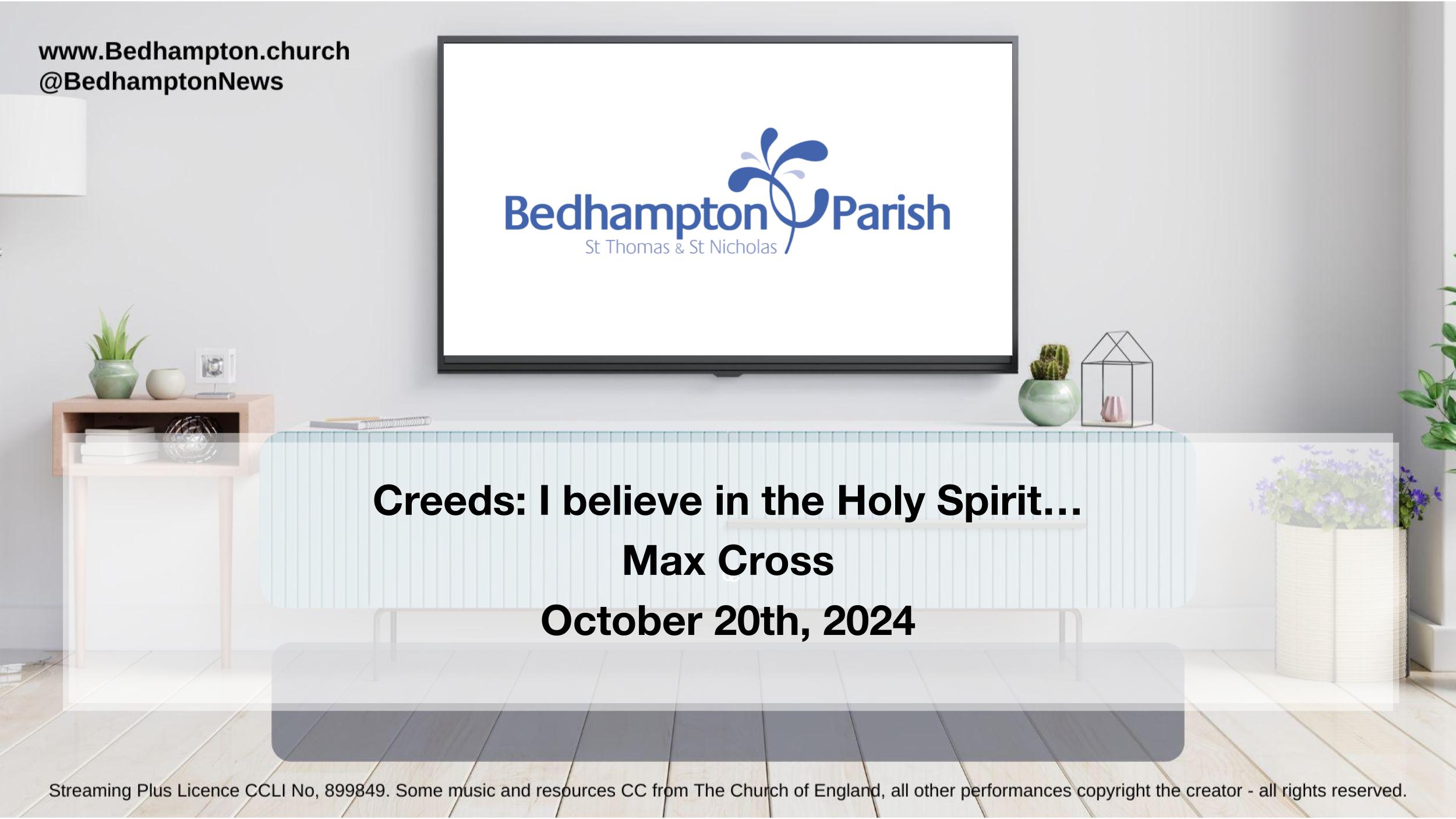 www.Bedhampton.church
@BedhamptonNews

Bedhampton Parish
St Thomas & St Nicholas

Creeds: I believe in the Holy Spirit…
Max Cross
October 20th, 2024

Streaming Plus Licence CCLI No, 899849. Some music and resources CC from The Church of England, all other performances copyright the creator - all rights reserved.